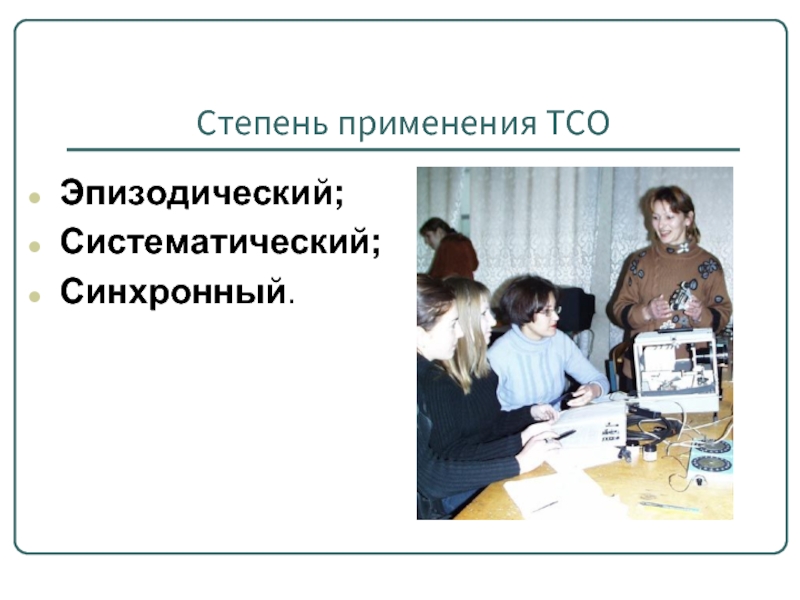 Степень применения ТСО

Эпизодический;
Систематический;
Синхронный.